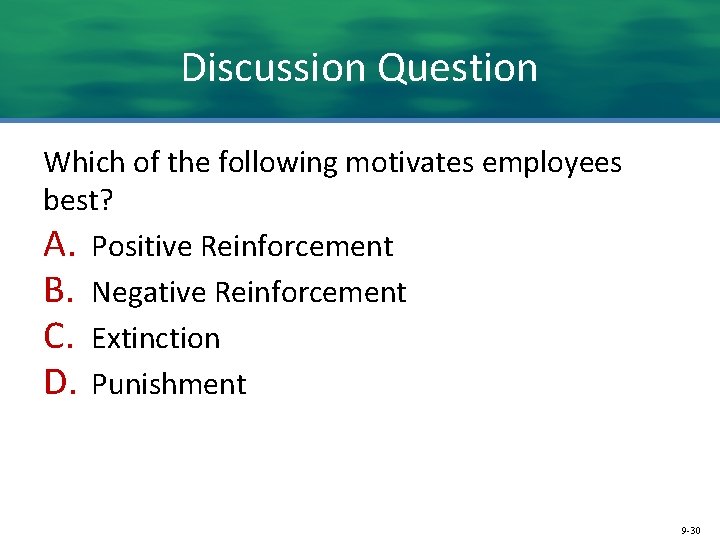 Discussion Question

Which of the following motivates employees best?

A. Positive Reinforcement
B. Negative Reinforcement
C. Extinction
D. Punishment

9-30